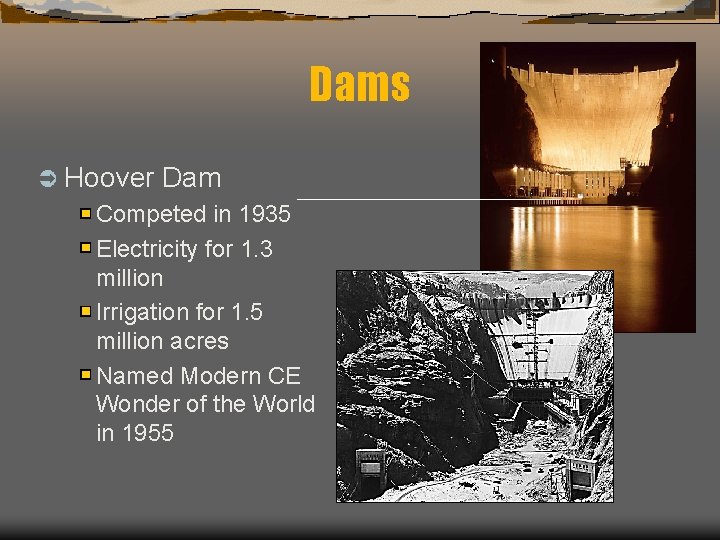 Dams

Hoover Dam

Competed in 1935

Electricity for 1.3 million

Irrigation for 1.5 million acres

Named Modern CE Wonder of the World in 1955